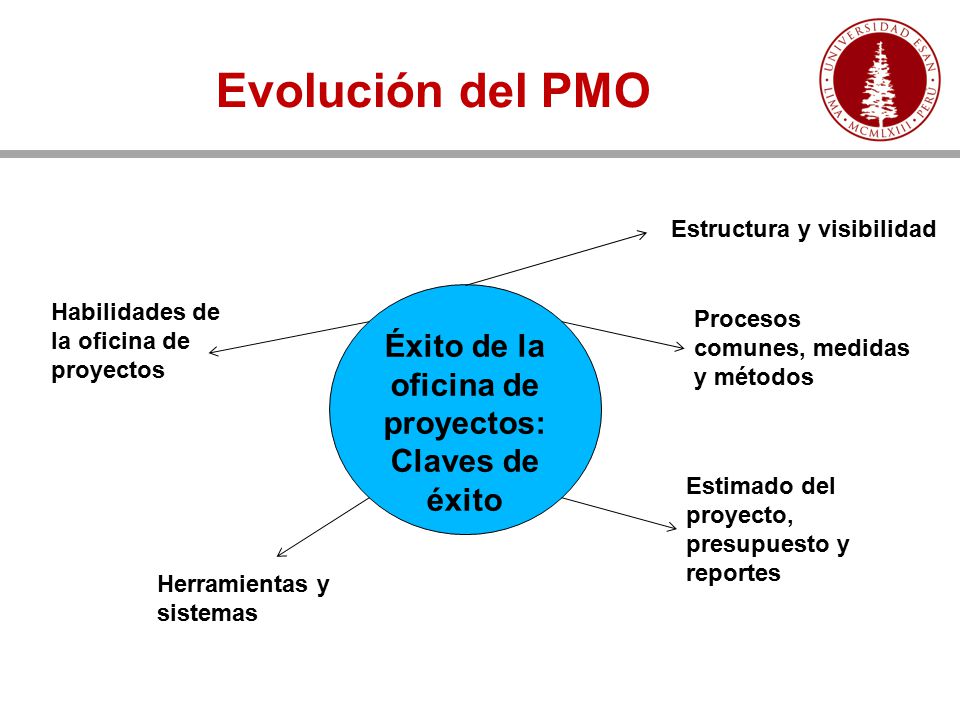 Evolución del PMO

UNIVERSIDAD ESAN · LIMA · MCMLXIII · PERU

Estructura y visibilidad

Habilidades de la oficina de proyectos

Éxito de la oficina de proyectos: Claves de éxito

Procesos comunes, medidas y métodos

Estimado del proyecto, presupuesto y reportes

Herramientas y sistemas